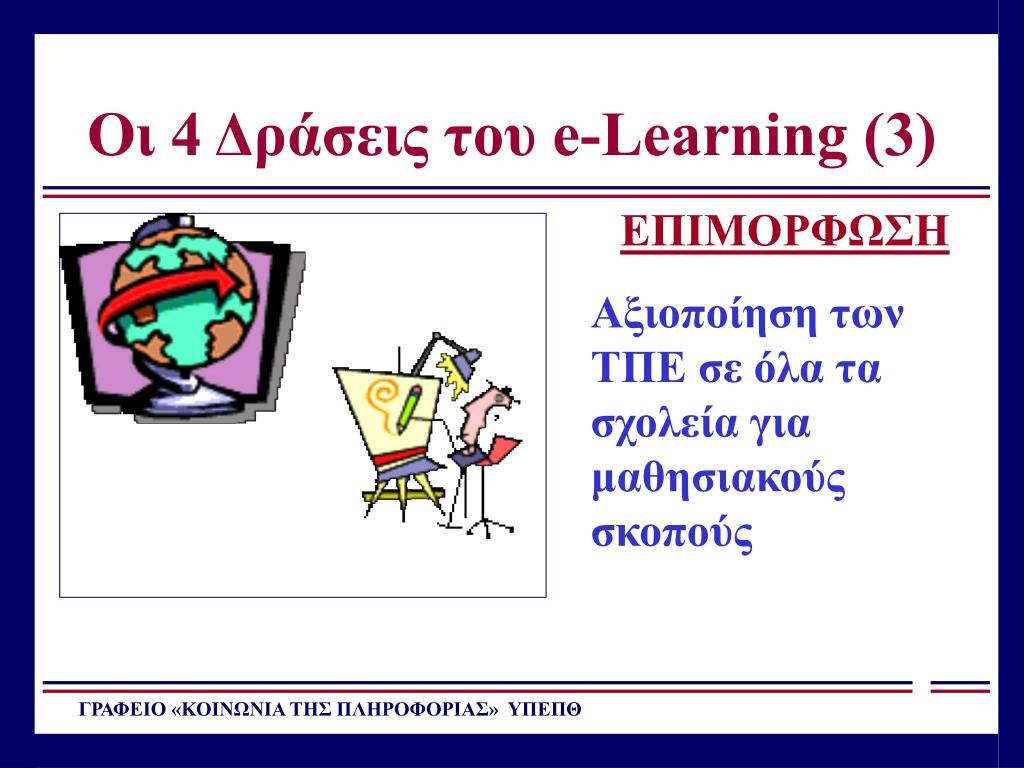 Οι 4 Δράσεις του e-Learning (3)

ΕΠΙΜΟΡΦΩΣΗ

Αξιοποίηση των ΤΠΕ σε όλα τα σχολεία για μαθησιακούς σκοπούς

ΓΡΑΦΕΙΟ «ΚΟΙΝΩΝΙΑ ΤΗΣ ΠΛΗΡΟΦΟΡΙΑΣ» ΥΠΕΠΘ